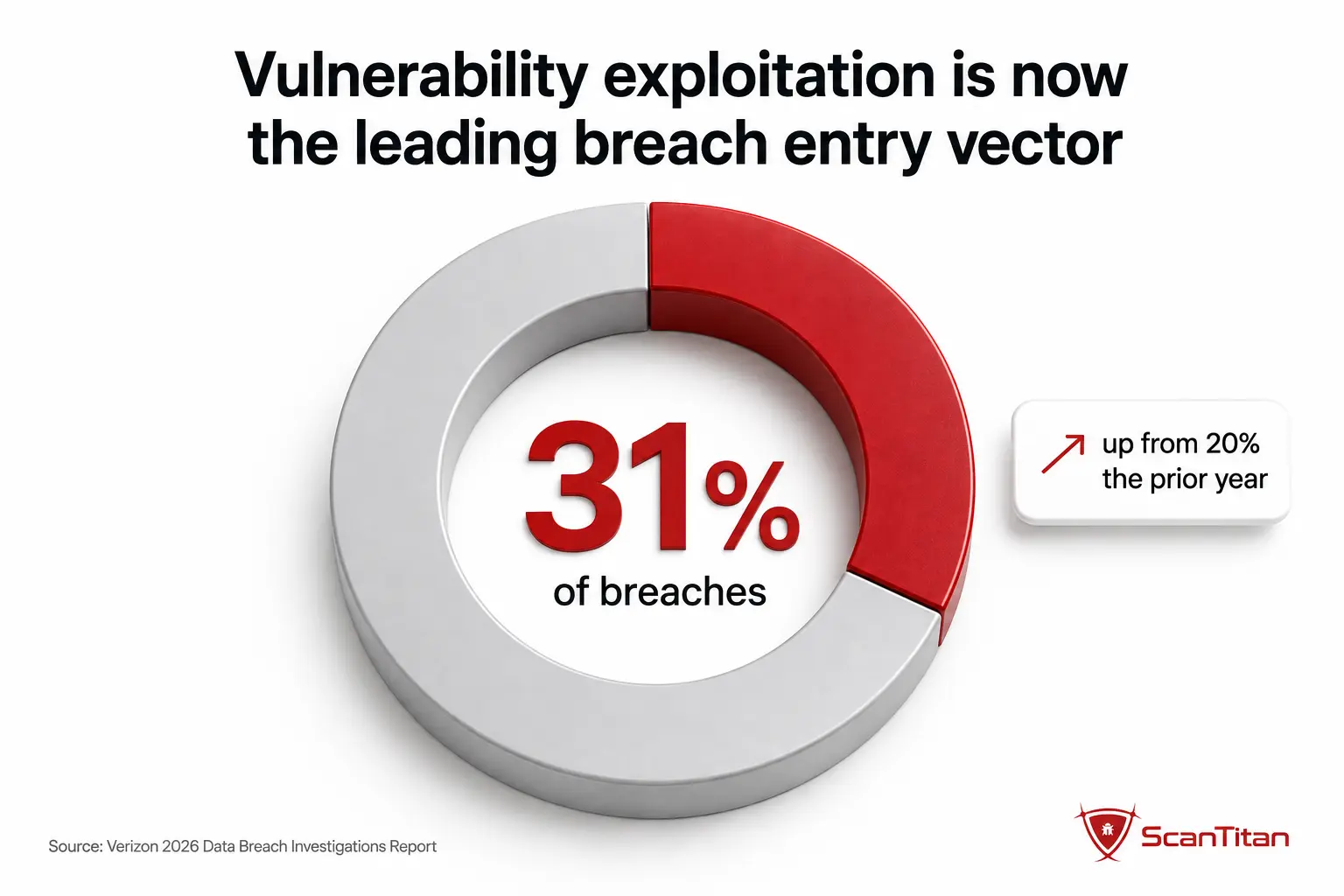 Vulnerability exploitation is now the leading breach entry vector

31%
of breaches

up from 20% the prior year

Source: Verizon 2026 Data Breach Investigations Report

ScanTitan